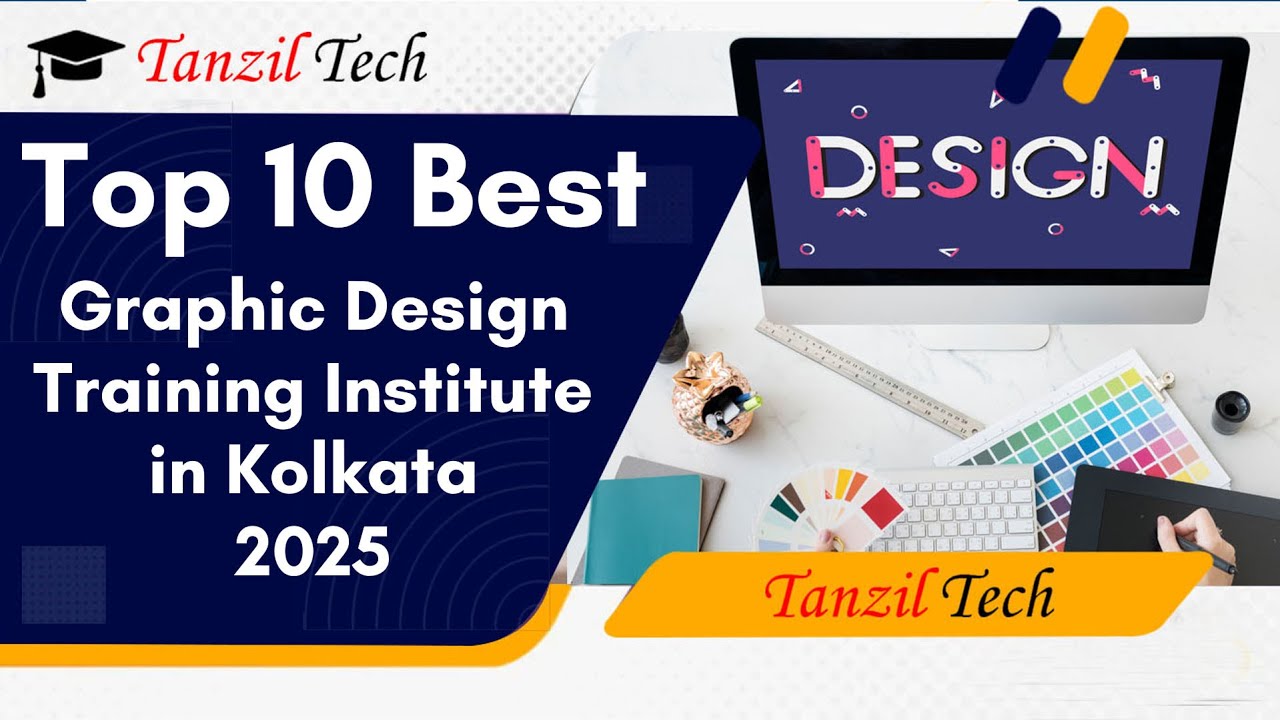 Tanzil Tech

Top 10 Best

Graphic Design Training Institute in Kolkata 2025

DESIGN

Tanzil Tech